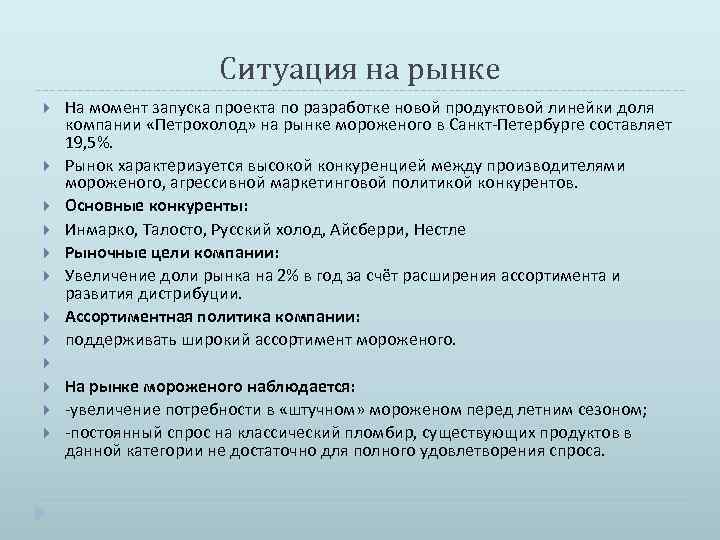 Ситуация на рынке

На момент запуска проекта по разработке новой продуктовой линейки доля компании «Петрохолод» на рынке мороженого в Санкт-Петербурге составляет 19,5%.

Рынок характеризуется высокой конкуренцией между производителями мороженого, агрессивной маркетинговой политикой конкурентов.

Основные конкуренты:

Инмарко, Талосто, Русский холод, Айсберри, Нестле

Рыночные цели компании:

Увеличение доли рынка на 2% в год за счёт расширения ассортимента и развития дистрибуции.

Ассортиментная политика компании:

поддерживать широкий ассортимент мороженого.

На рынке мороженого наблюдается:

-увеличение потребности в «штучном» мороженом перед летним сезоном;

-постоянный спрос на классический пломбир, существующих продуктов в данной категории не достаточно для полного удовлетворения спроса.